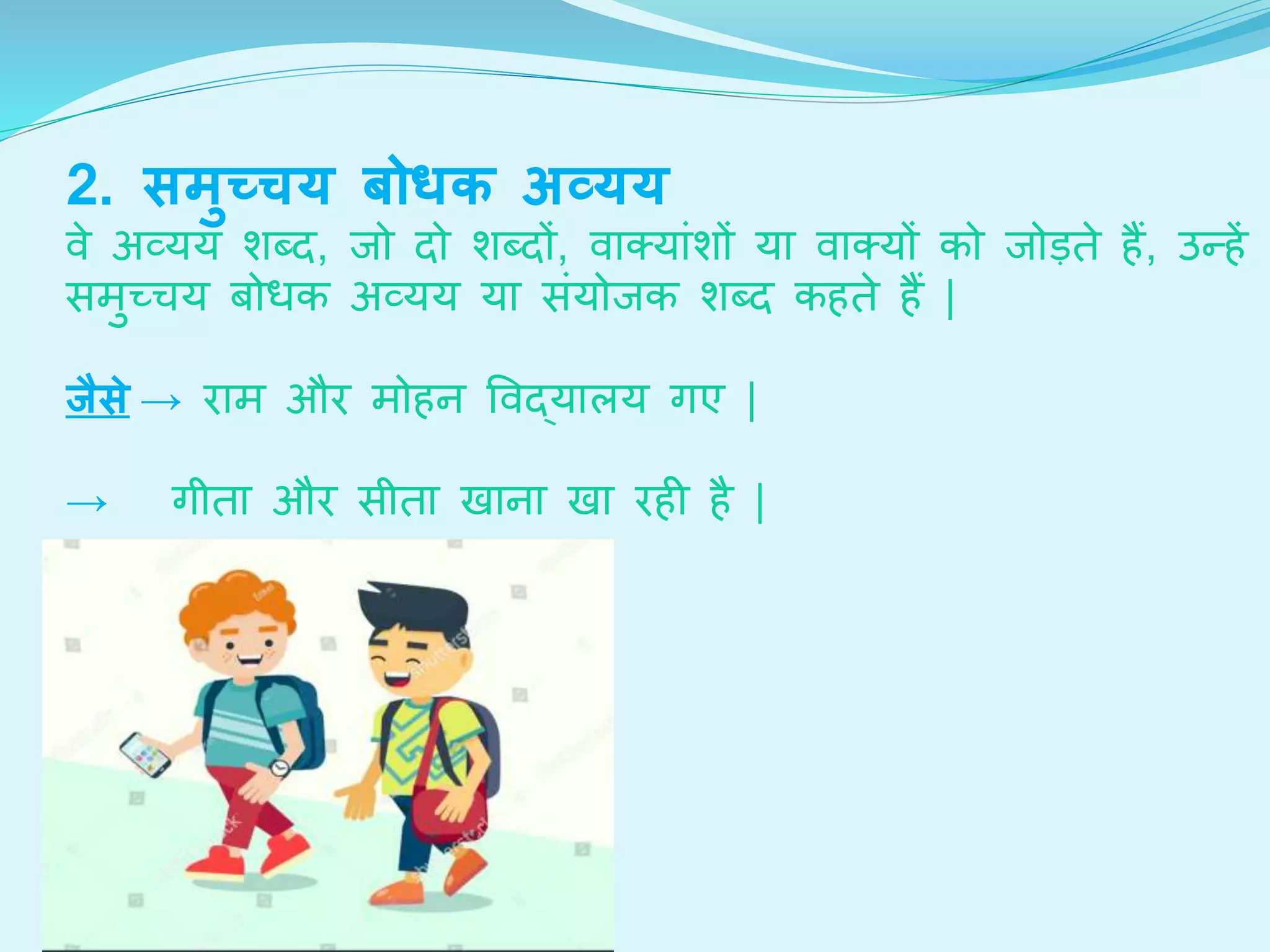 2. समुच्चय बोधक अव्यय
वे अव्यय शब्द, जो दो शब्दों, वाक्यांशों या वाक्यों को जोड़ते हैं, उन्हें समुच्चय बोधक अव्यय या संयोजक शब्द कहते हैं |

जैसे → राम और मोहन विद्यालय गए |

→ गीता और सीता खाना खा रही है |